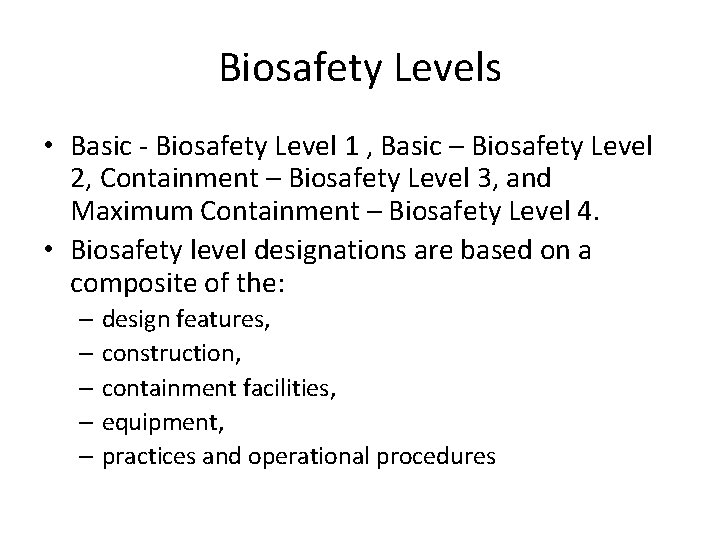 Biosafety Levels

• Basic - Biosafety Level 1 , Basic – Biosafety Level 2, Containment – Biosafety Level 3, and Maximum Containment – Biosafety Level 4.
• Biosafety level designations are based on a composite of the:
– design features,
– construction,
– containment facilities,
– equipment,
– practices and operational procedures